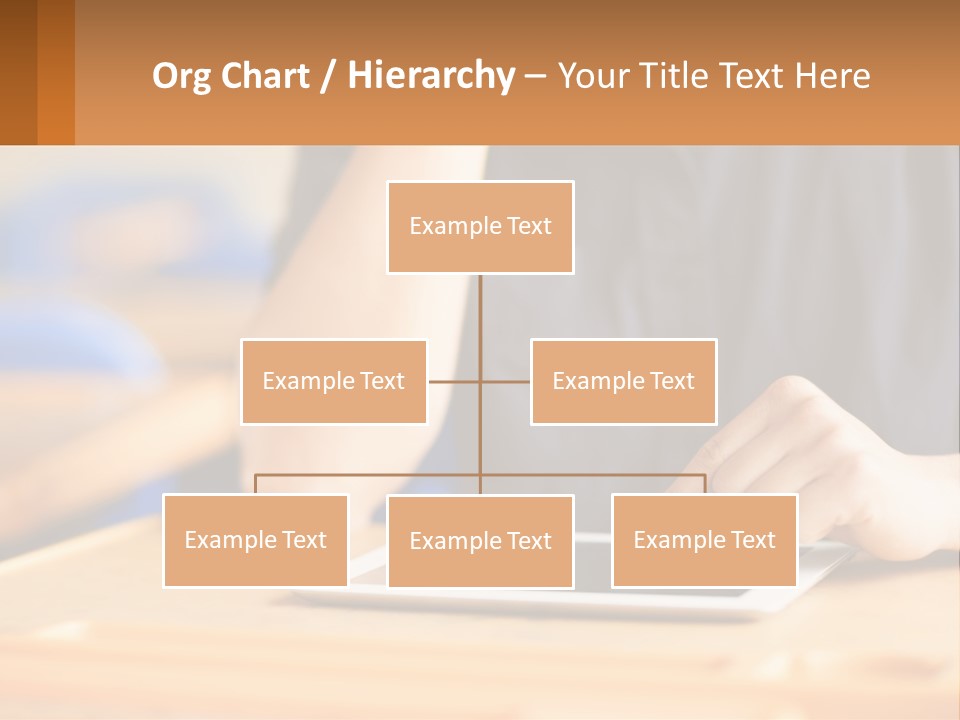 Org Chart / Hierarchy – Your Title Text Here

Example Text

Example Text

Example Text

Example Text

Example Text

Example Text